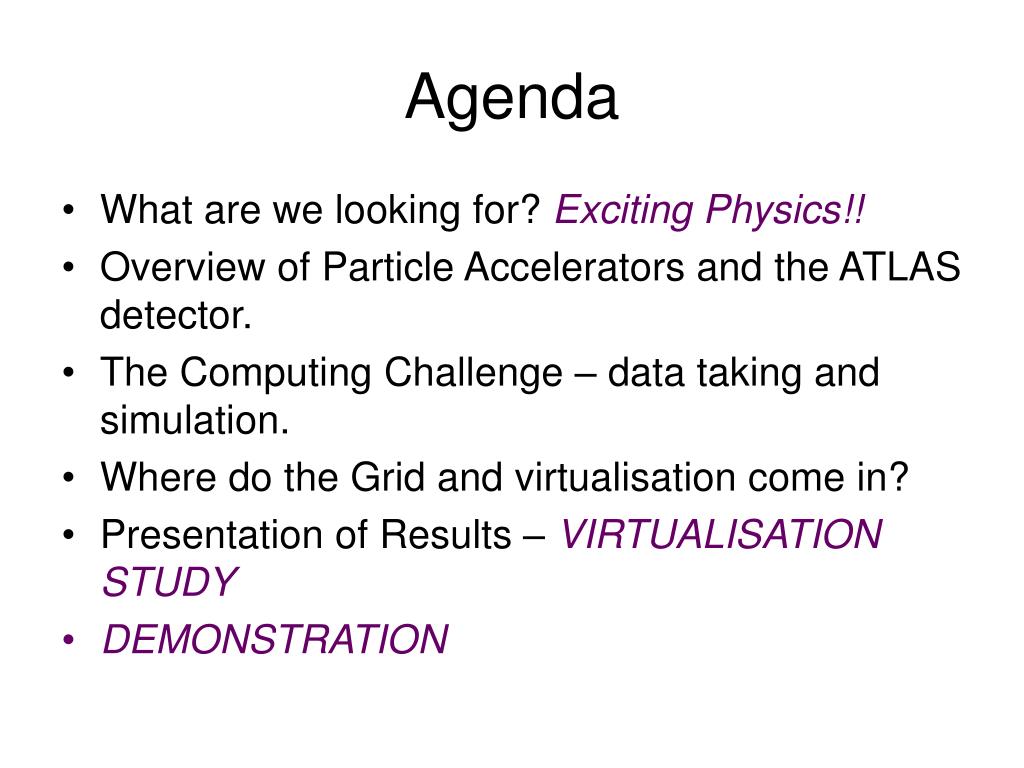 Agenda

• What are we looking for? Exciting Physics!!
• Overview of Particle Accelerators and the ATLAS detector.
• The Computing Challenge – data taking and simulation.
• Where do the Grid and virtualisation come in?
• Presentation of Results – VIRTUALISATION STUDY
• DEMONSTRATION